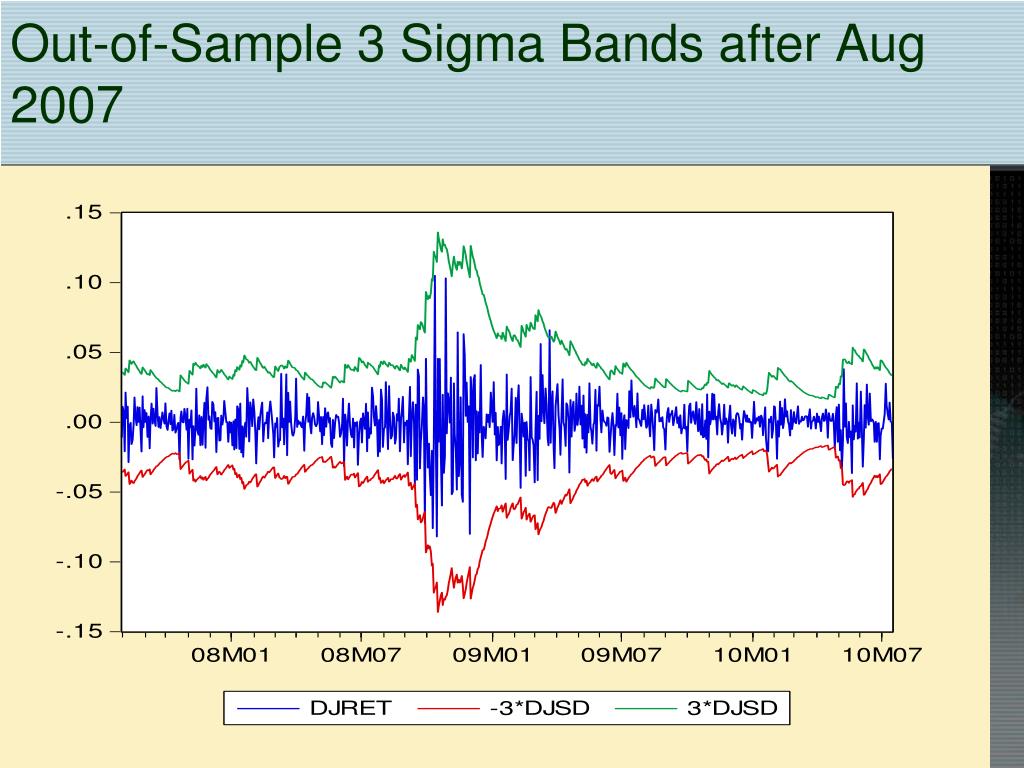 Out-of-Sample 3 Sigma Bands after Aug 2007

.15
.10
.05
.00
-.05
-.10
-.15

08M01 08M07 09M01 09M07 10M01 10M07

DJRET -3*DJSD 3*DJSD